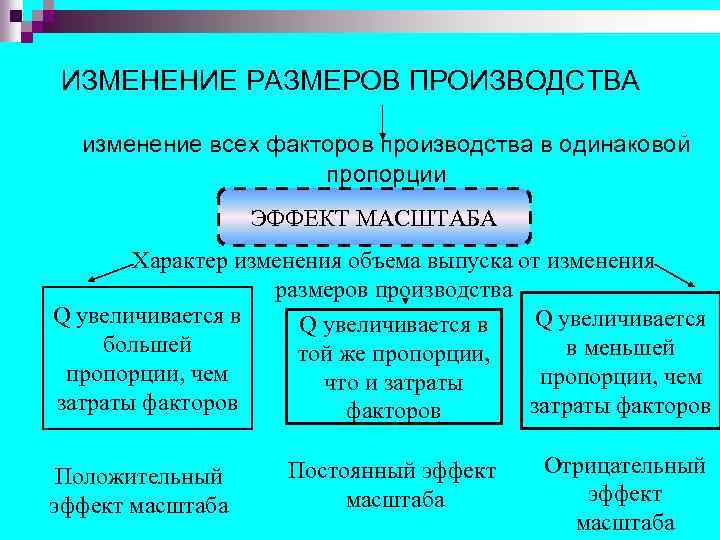 ИЗМЕНЕНИЕ РАЗМЕРОВ ПРОИЗВОДСТВА

изменение всех факторов производства в одинаковой пропорции

ЭФФЕКТ МАСШТАБА

Характер изменения объема выпуска от изменения размеров производства

Q увеличивается в большей пропорции, чем затраты факторов

Q увеличивается в той же пропорции, что и затраты факторов

Q увеличивается в меньшей пропорции, чем затраты факторов

Положительный эффект масштаба

Постоянный эффект масштаба

Отрицательный эффект масштаба